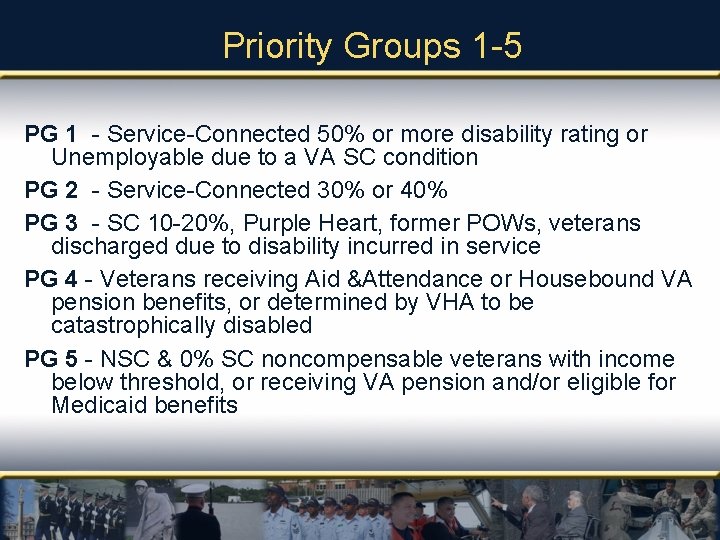 Priority Groups 1-5

PG 1 - Service-Connected 50% or more disability rating or Unemployable due to a VA SC condition

PG 2 - Service-Connected 30% or 40%

PG 3 - SC 10-20%, Purple Heart, former POWs, veterans discharged due to disability incurred in service

PG 4 - Veterans receiving Aid &Attendance or Housebound VA pension benefits, or determined by VHA to be catastrophically disabled

PG 5 - NSC & 0% SC noncompensable veterans with income below threshold, or receiving VA pension and/or eligible for Medicaid benefits